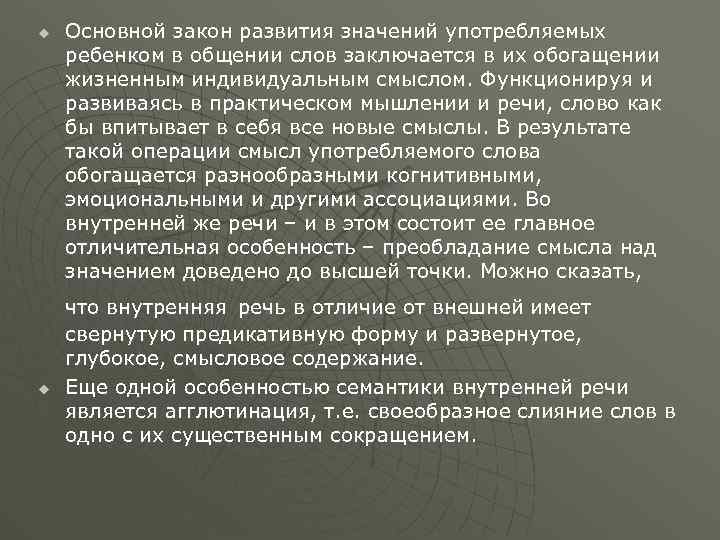 Основной закон развития значений употребляемых ребенком в общении слов заключается в их обогащении жизненным индивидуальным смыслом. Функционируя и развиваясь в практическом мышлении и речи, слово как бы впитывает в себя все новые смыслы. В результате такой операции смысл употребляемого слова обогащается разнообразными когнитивными, эмоциональными и другими ассоциациями. Во внутренней же речи – и в этом состоит ее главное отличительная особенность – преобладание смысла над значением доведено до высшей точки. Можно сказать,

что внутренняя речь в отличие от внешней имеет свернутую предикативную форму и развернутое, глубокое, смысловое содержание.

Еще одной особенностью семантики внутренней речи является агглютинация, т.е. своеобразное слияние слов в одно с их существенным сокращением.